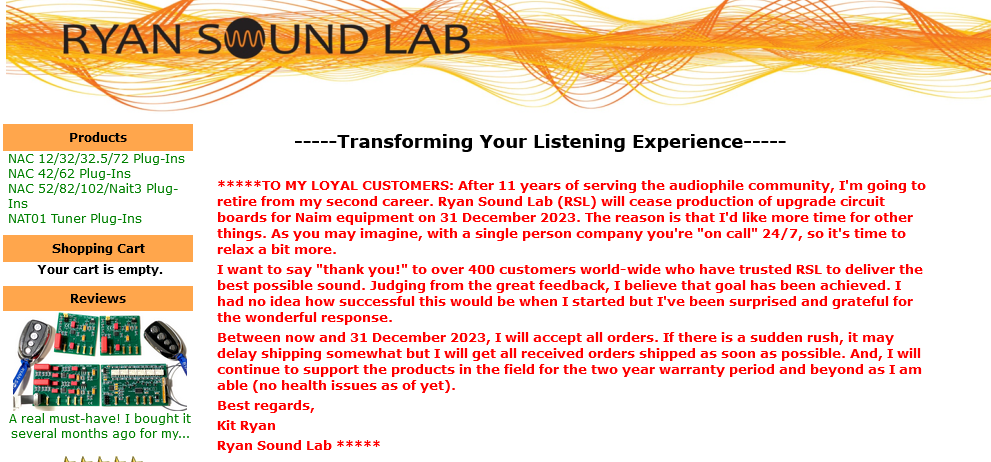 RYAN SOUND LAB

Products
NAC 12/32/32.5/72 Plug-Ins
NAC 42/62 Plug-Ins
NAC 52/82/102/Nait3 Plug-Ins
NAT01 Tuner Plug-Ins

Shopping Cart
Your cart is empty.

Reviews
A real must-have! I bought it several months ago for my...

-----Transforming Your Listening Experience-----

*****TO MY LOYAL CUSTOMERS: After 11 years of serving the audiophile community, I'm going to retire from my second career. Ryan Sound Lab (RSL) will cease production of upgrade circuit boards for Naim equipment on 31 December 2023. The reason is that I'd like more time for other things. As you may imagine, with a single person company you're "on call" 24/7, so it's time to relax a bit more.

I want to say "thank you!" to over 400 customers world-wide who have trusted RSL to deliver the best possible sound. Judging from the great feedback, I believe that goal has been achieved. I had no idea how successful this would be when I started but I've been surprised and grateful for the wonderful response.

Between now and 31 December 2023, I will accept all orders. If there is a sudden rush, it may delay shipping somewhat but I will get all received orders shipped as soon as possible. And, I will continue to support the products in the field for the two year warranty period and beyond as I am able (no health issues as of yet).

Best regards,

Kit Ryan

Ryan Sound Lab *****